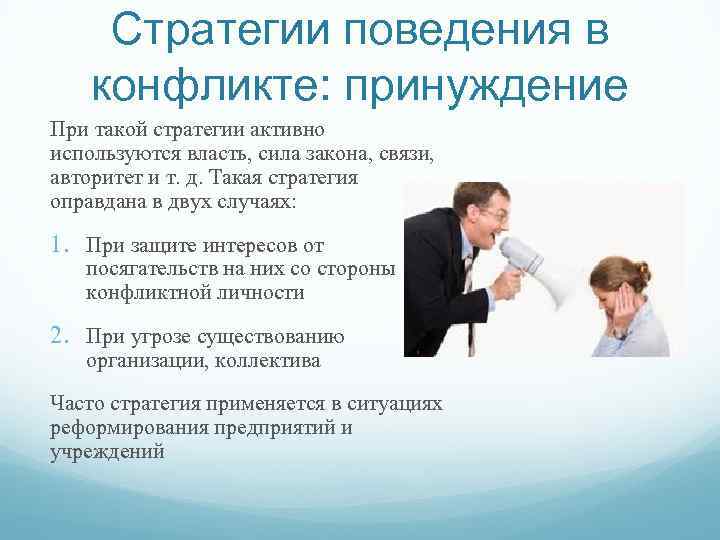 Стратегии поведения в конфликте: принуждение

При такой стратегии активно используются власть, сила закона, связи, авторитет и т. д. Такая стратегия оправдана в двух случаях:

1. При защите интересов от посягательств на них со стороны конфликтной личности

2. При угрозе существованию организации, коллектива

Часто стратегия применяется в ситуациях реформирования предприятий и учреждений